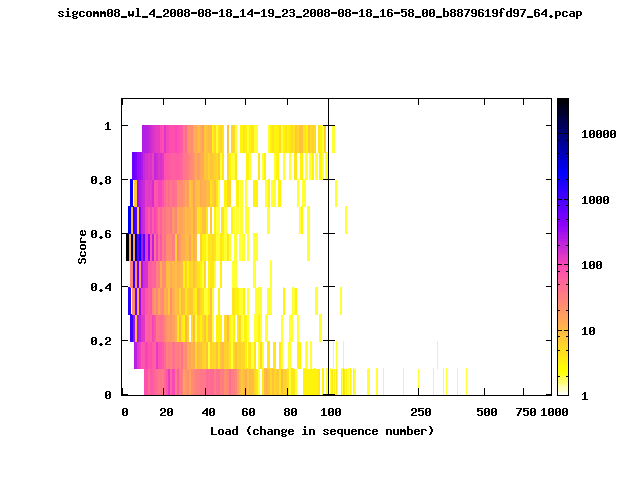 sigcomm08_wl_4_2008-08-18_14-19_23_2008-08-18_16-58_00_b8879619fd97_64.pcap

Score

1
0.8
0.6
0.4
0.2
0

0 20 40 60 80 100 250 500 750 1000

Load (change in sequence number)

10000
1000
100
10
1